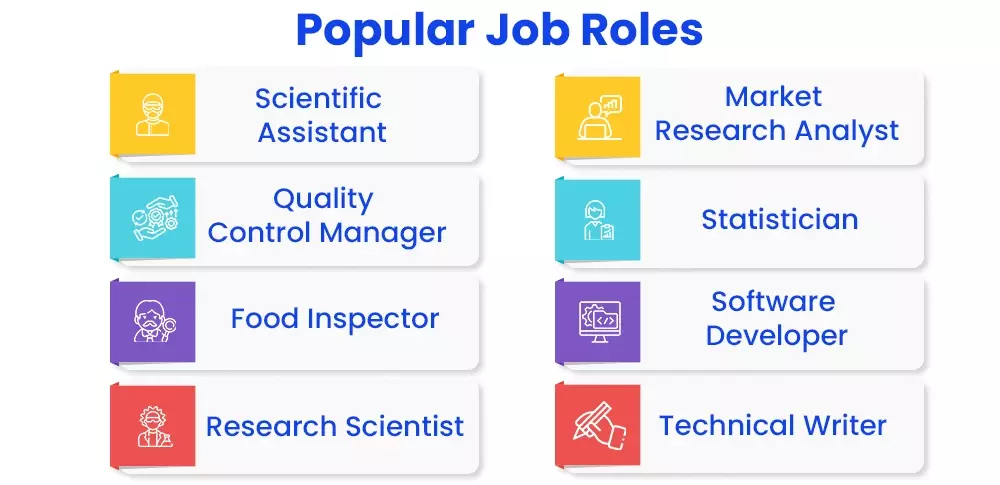 Popular Job Roles

Scientific Assistant

Quality Control Manager

Food Inspector

Research Scientist

Market Research Analyst

Statistician

Software Developer

Technical Writer